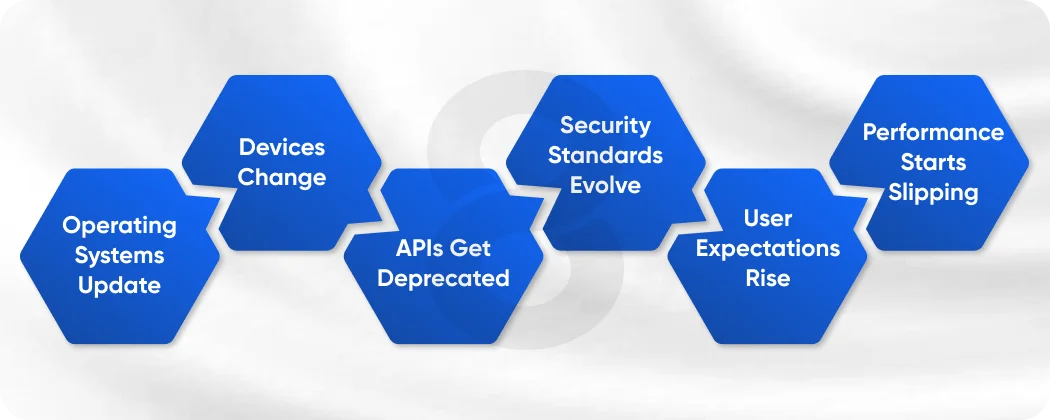 Operating Systems Update

Devices Change

APIs Get Deprecated

Security Standards Evolve

User Expectations Rise

Performance Starts Slipping